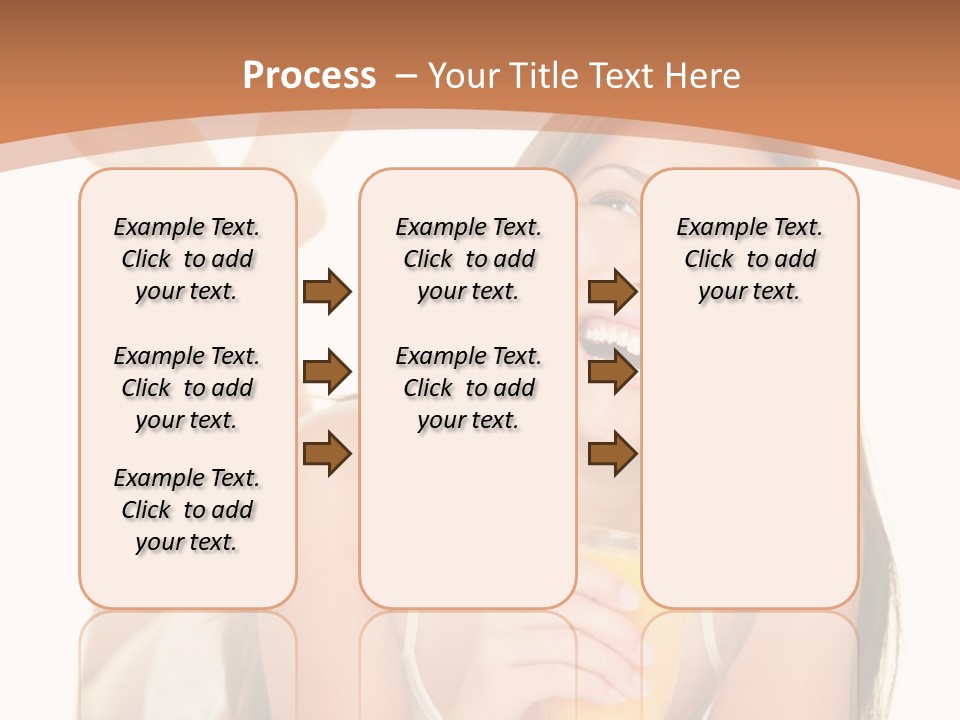 Process – Your Title Text Here

Example Text. Click to add your text.

Example Text. Click to add your text.

Example Text. Click to add your text.

Example Text. Click to add your text.

Example Text. Click to add your text.

Example Text. Click to add your text.